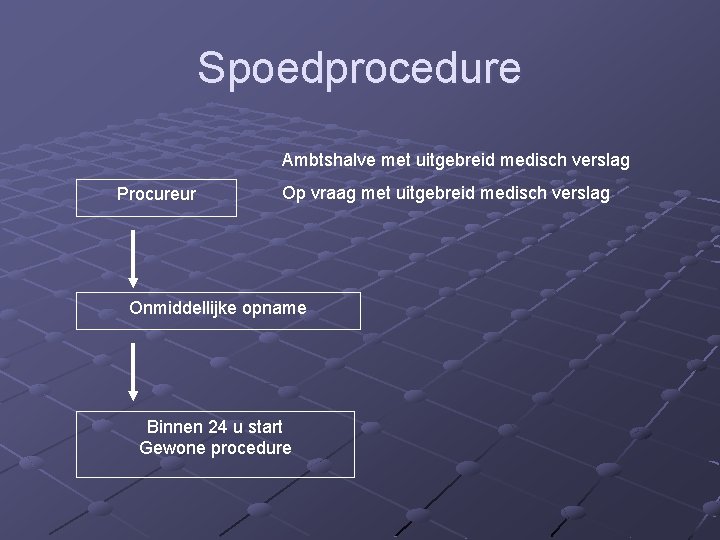 Spoedprocedure

Ambtshalve met uitgebreid medisch verslag

Procureur

Op vraag met uitgebreid medisch verslag

Onmiddellijke opname

Binnen 24 u start
Gewone procedure